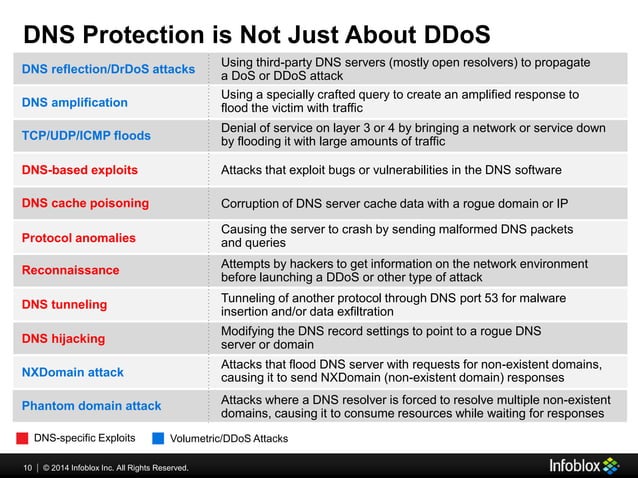 DNS Protection is Not Just About DDoS

| | |
|---|---|
| DNS reflection/DrDoS attacks | Using third-party DNS servers (mostly open resolvers) to propagate a DoS or DDoS attack |
| DNS amplification | Using a specially crafted query to create an amplified response to flood the victim with traffic |
| TCP/UDP/ICMP floods | Denial of service on layer 3 or 4 by bringing a network or service down by flooding it with large amounts of traffic |
| DNS-based exploits | Attacks that exploit bugs or vulnerabilities in the DNS software |
| DNS cache poisoning | Corruption of DNS server cache data with a rogue domain or IP |
| Protocol anomalies | Causing the server to crash by sending malformed DNS packets and queries |
| Reconnaissance | Attempts by hackers to get information on the network environment before launching a DDoS or other type of attack |
| DNS tunneling | Tunneling of another protocol through DNS port 53 for malware insertion and/or data exfiltration |
| DNS hijacking | Modifying the DNS record settings to point to a rogue DNS server or domain |
| NXDomain attack | Attacks that flood DNS server with requests for non-existent domains, causing it to send NXDomain (non-existent domain) responses |
| Phantom domain attack | Attacks where a DNS resolver is forced to resolve multiple non-existent domains, causing it to consume resources while waiting for responses |

DNS-specific Exploits Volumetric/DDoS Attacks

10 | © 2014 Infoblox Inc. All Rights Reserved.

Infoblox